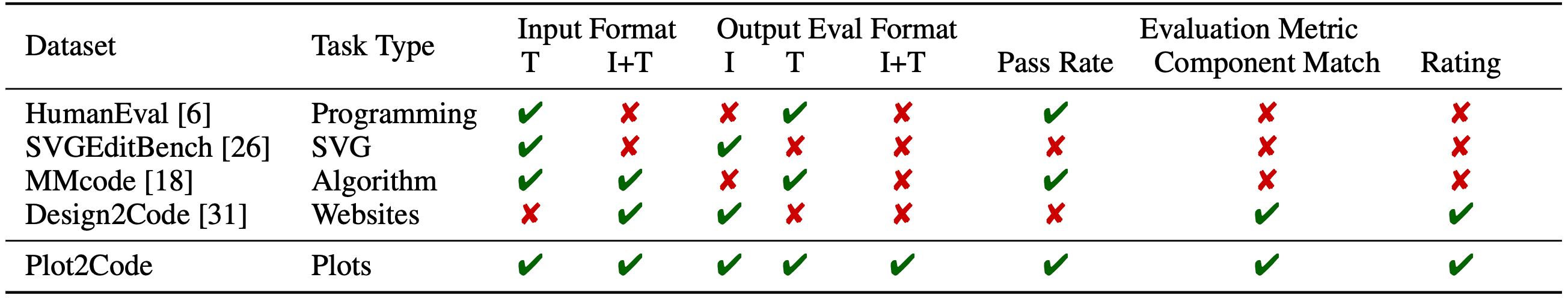 | Dataset | Task Type | Input Format T | Input Format I+T | Output Eval Format I | Output Eval Format T | Output Eval Format I+T | Evaluation Metric Pass Rate | Evaluation Metric Component Match | Evaluation Metric Rating |
|---|---|---|---|---|---|---|---|---|---|
| HumanEval [6] | Programming | ✔ | ✘ | ✘ | ✔ | ✘ | ✔ | ✘ | ✘ |
| SVGEditBench [26] | SVG | ✔ | ✘ | ✔ | ✘ | ✘ | ✘ | ✘ | ✘ |
| MMcode [18] | Algorithm | ✔ | ✔ | ✘ | ✔ | ✘ | ✔ | ✘ | ✘ |
| Design2Code [31] | Websites | ✘ | ✔ | ✔ | ✘ | ✘ | ✘ | ✔ | ✔ |
| Plot2Code | Plots | ✔ | ✔ | ✔ | ✔ | ✔ | ✔ | ✔ | ✔ |